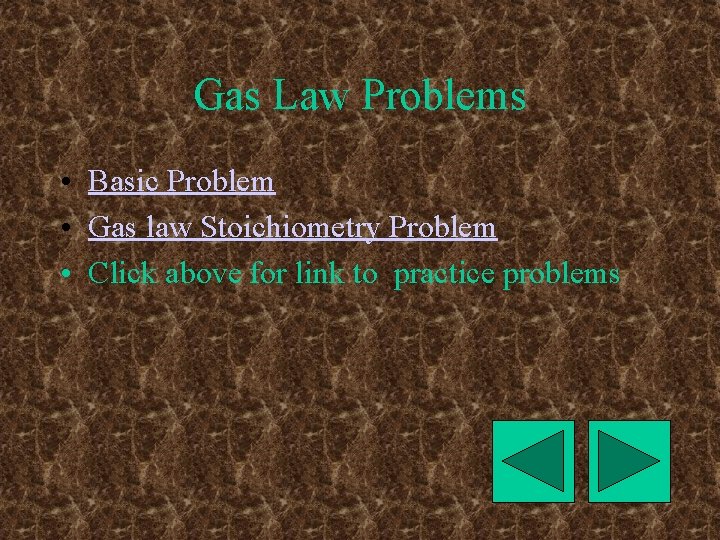 Gas Law Problems

• Basic Problem
• Gas law Stoichiometry Problem
• Click above for link to  practice problems